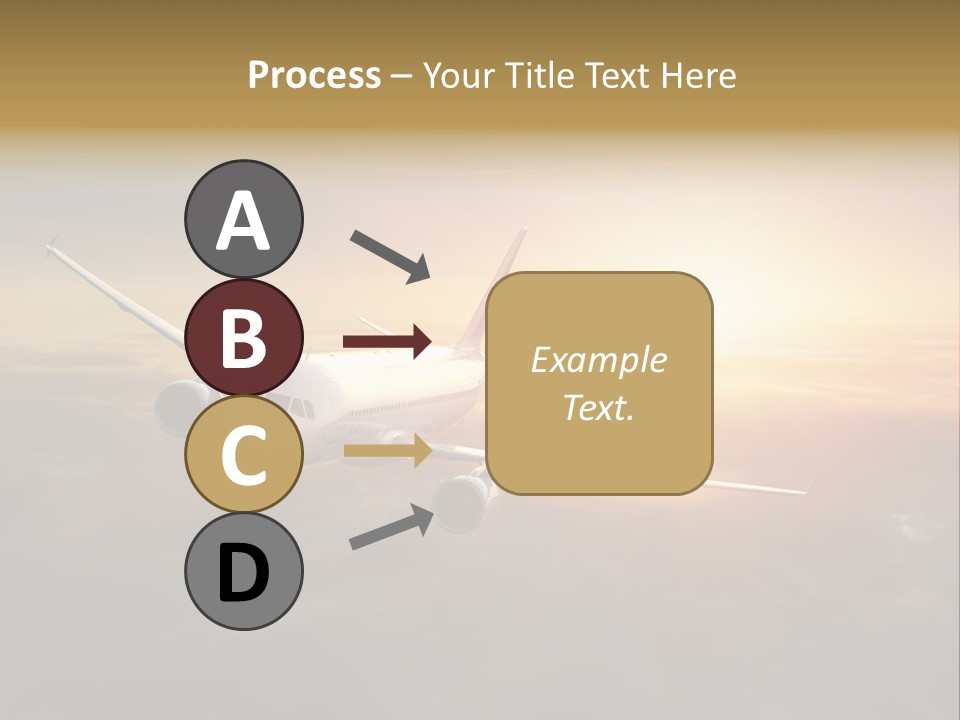 Process – Your Title Text Here

A

B

C

D

Example Text.